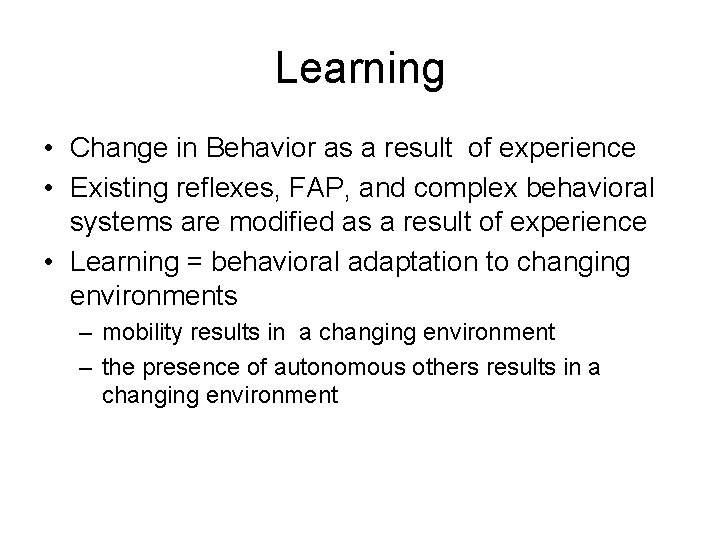 Learning

• Change in Behavior as a result of experience
• Existing reflexes, FAP, and complex behavioral systems are modified as a result of experience
• Learning = behavioral adaptation to changing environments
  – mobility results in a changing environment
  – the presence of autonomous others results in a changing environment